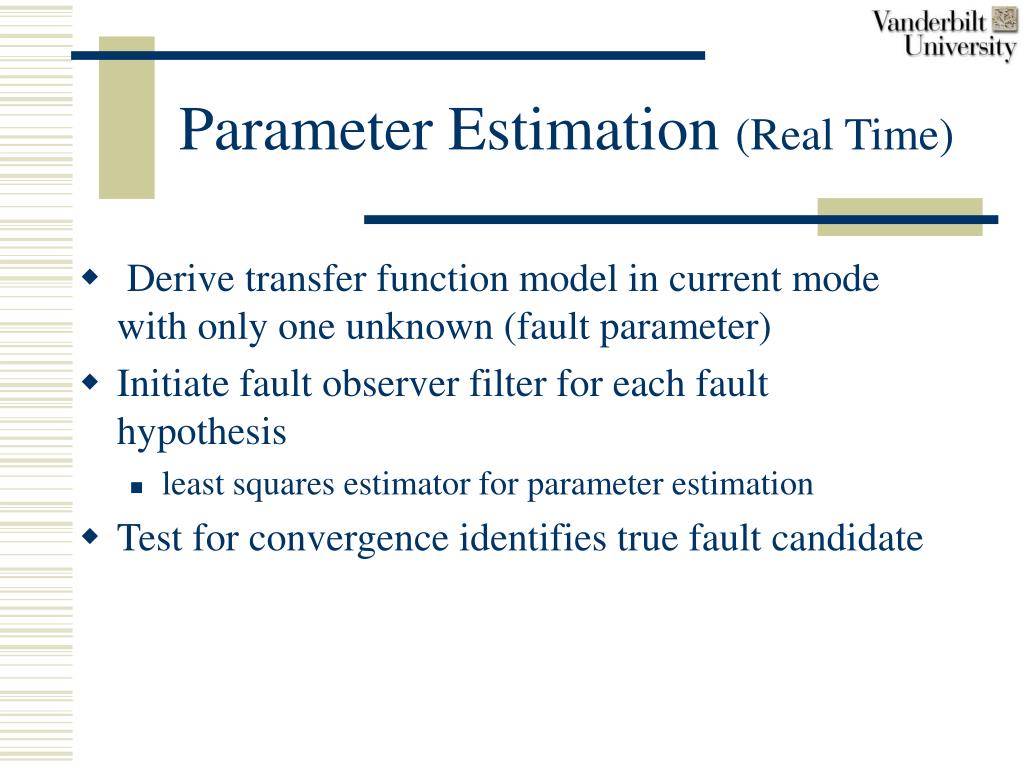 Vanderbilt University

Parameter Estimation (Real Time)

Derive transfer function model in current mode with only one unknown (fault parameter)

Initiate fault observer filter for each fault hypothesis

least squares estimator for parameter estimation

Test for convergence identifies true fault candidate